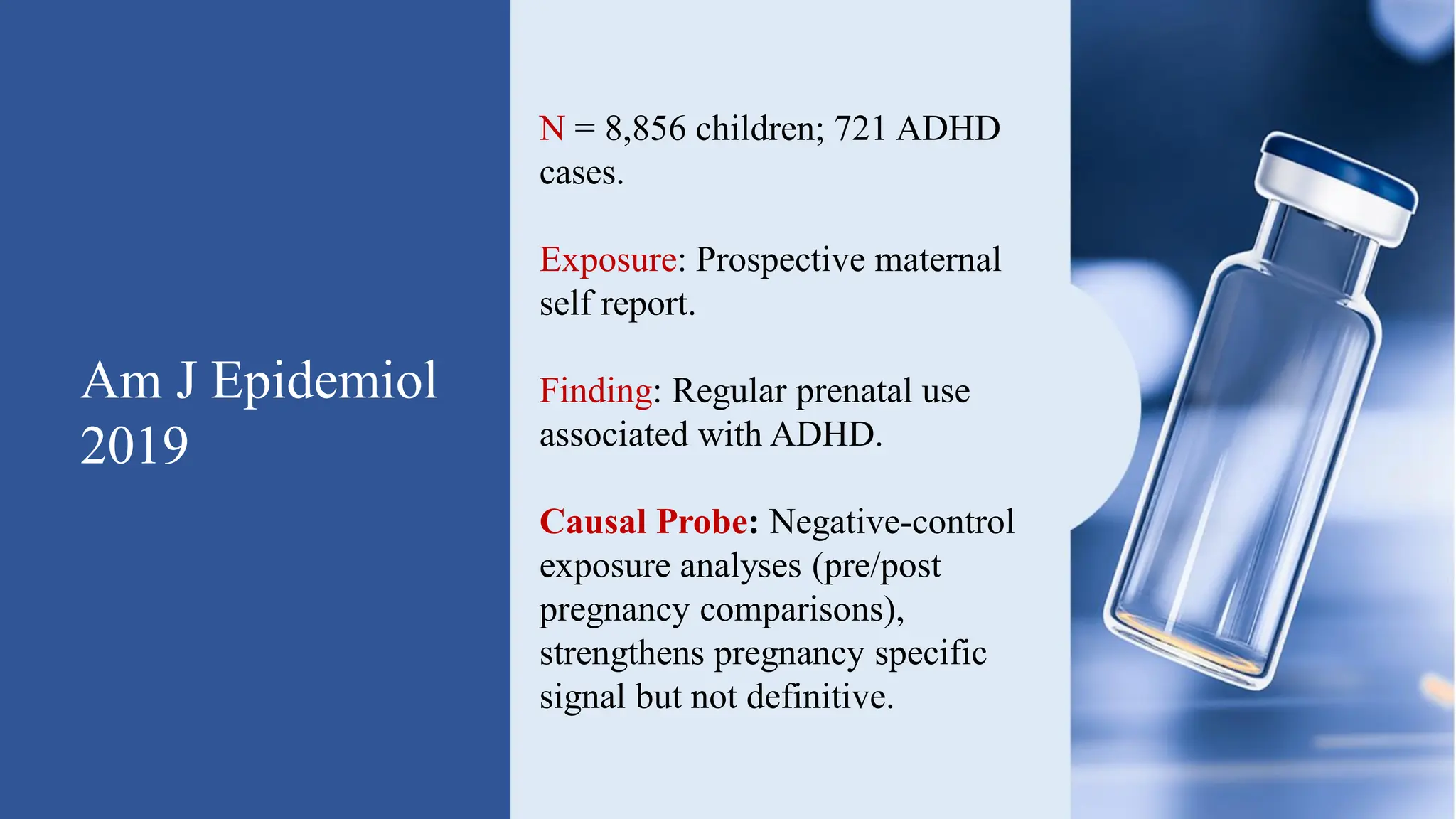 Am J Epidemiol 2019

N = 8,856 children; 721 ADHD cases.

Exposure: Prospective maternal self report.

Finding: Regular prenatal use associated with ADHD.

Causal Probe: Negative-control exposure analyses (pre/post pregnancy comparisons), strengthens pregnancy specific signal but not definitive.